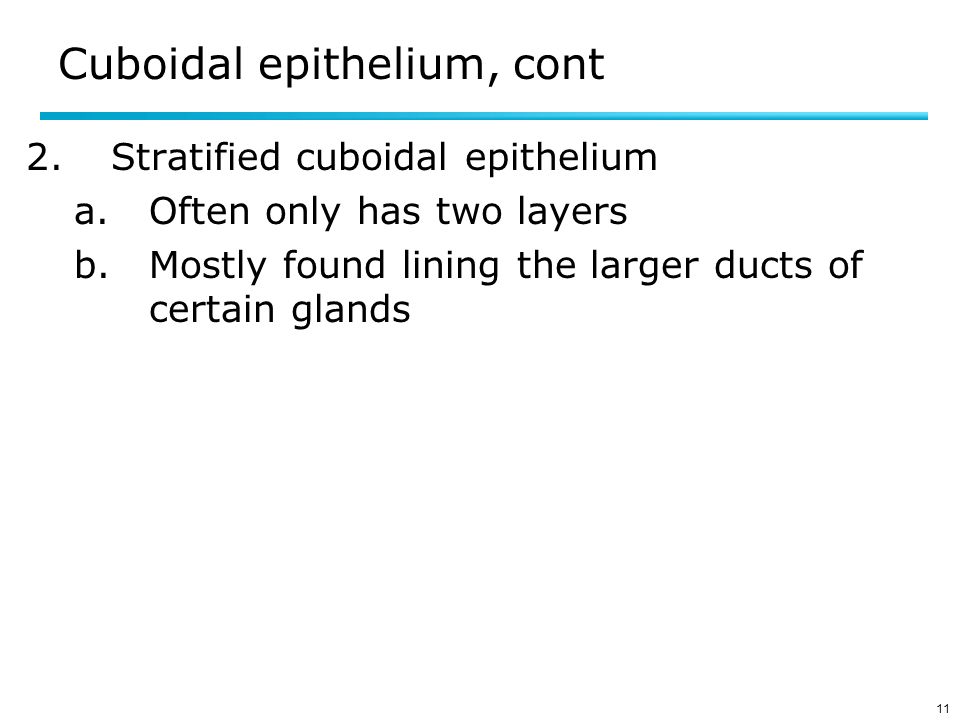 Cuboidal epithelium, cont

2. Stratified cuboidal epithelium
a. Often only has two layers
b. Mostly found lining the larger ducts of certain glands

11